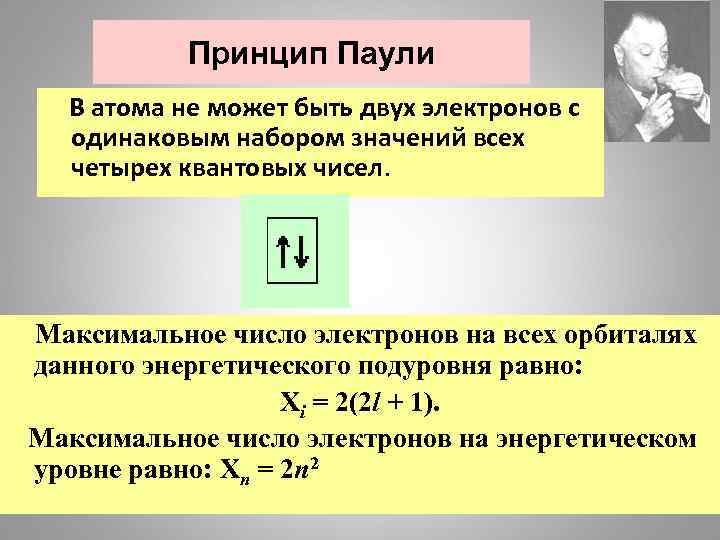 Принцип Паули

В атома не может быть двух электронов с одинаковым набором значений всех четырех квантовых чисел.

↑↓

Максимальное число электронов на всех орбиталях данного энергетического подуровня равно:

$X_l = 2(2l + 1)$.

Максимальное число электронов на энергетическом уровне равно: $X_n = 2n^2$